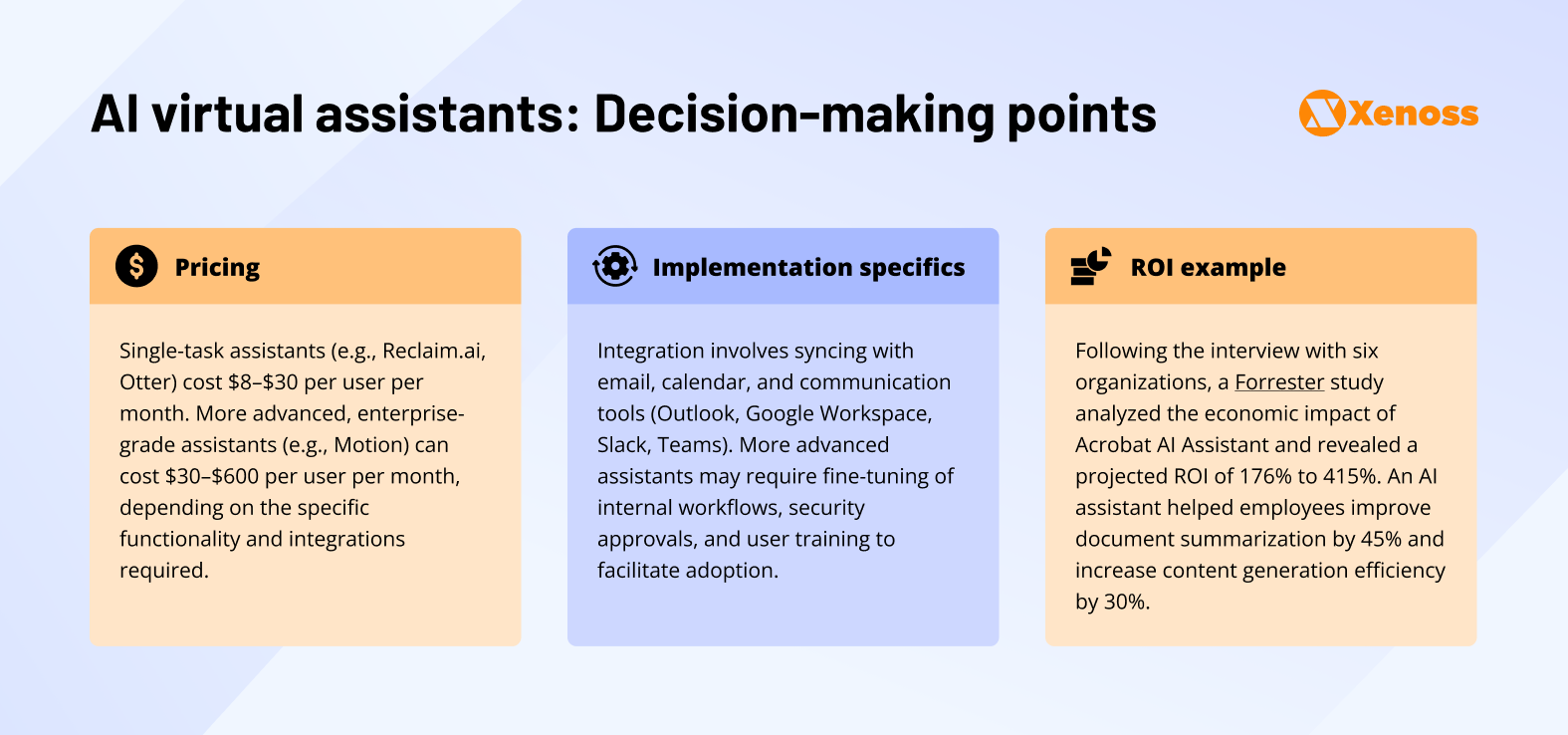 AI virtual assistants: Decision-making points

Xenoss

Pricing

Single-task assistants (e.g., Reclaim.ai, Otter) cost \$8–\$30 per user per month. More advanced, enterprise-grade assistants (e.g., Motion) can cost \$30–\$600 per user per month, depending on the specific functionality and integrations required.

Implementation specifics

Integration involves syncing with email, calendar, and communication tools (Outlook, Google Workspace, Slack, Teams). More advanced assistants may require fine-tuning of internal workflows, security approvals, and user training to facilitate adoption.

ROI example

Following the interview with six organizations, a Forrester study analyzed the economic impact of Acrobat AI Assistant and revealed a projected ROI of 176% to 415%. An AI assistant helped employees improve document summarization by 45% and increase content generation efficiency by 30%.